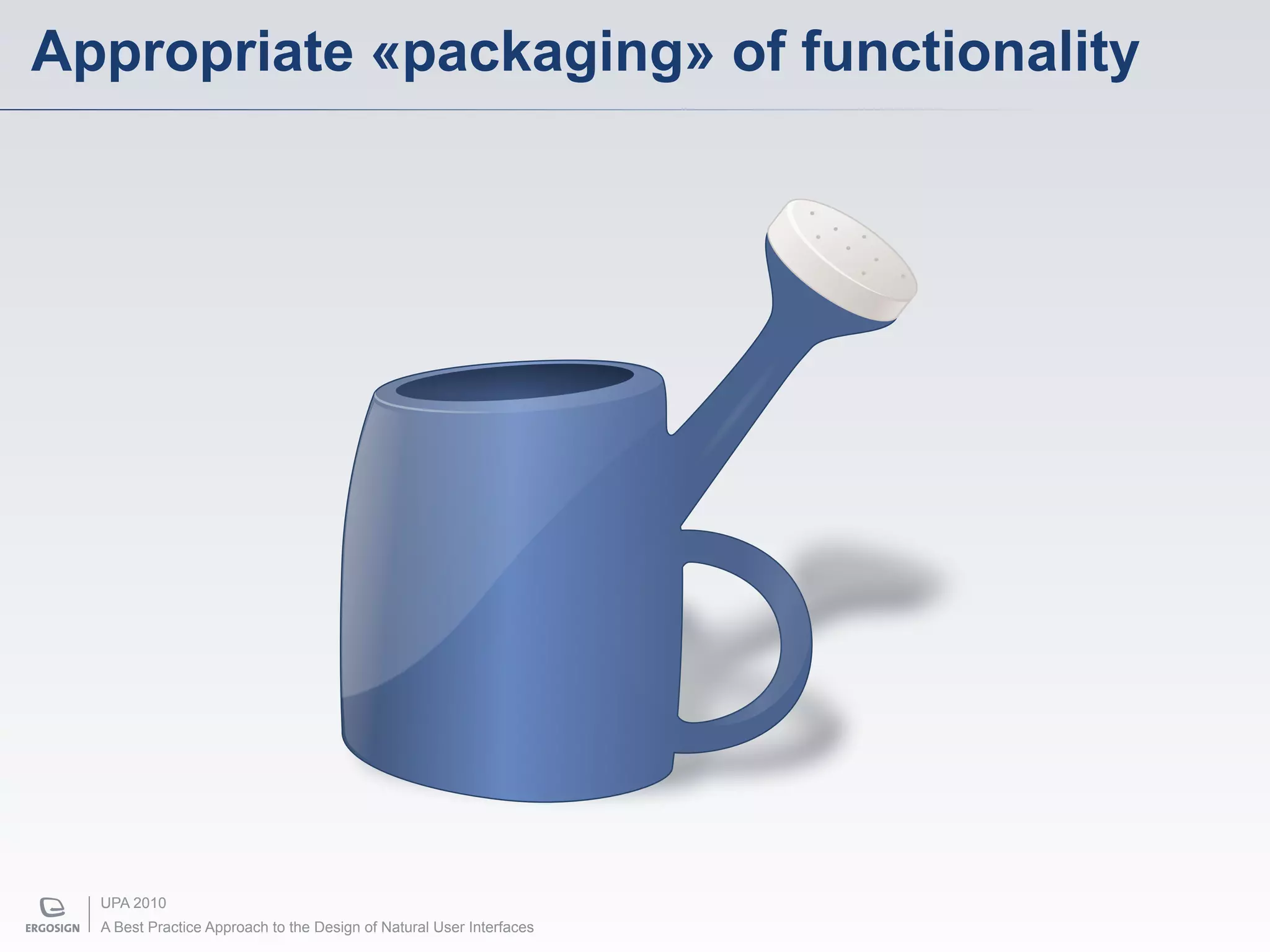 Appropriate «packaging» of functionality

ERGOSIGN

UPA 2010
A Best Practice Approach to the Design of Natural User Interfaces